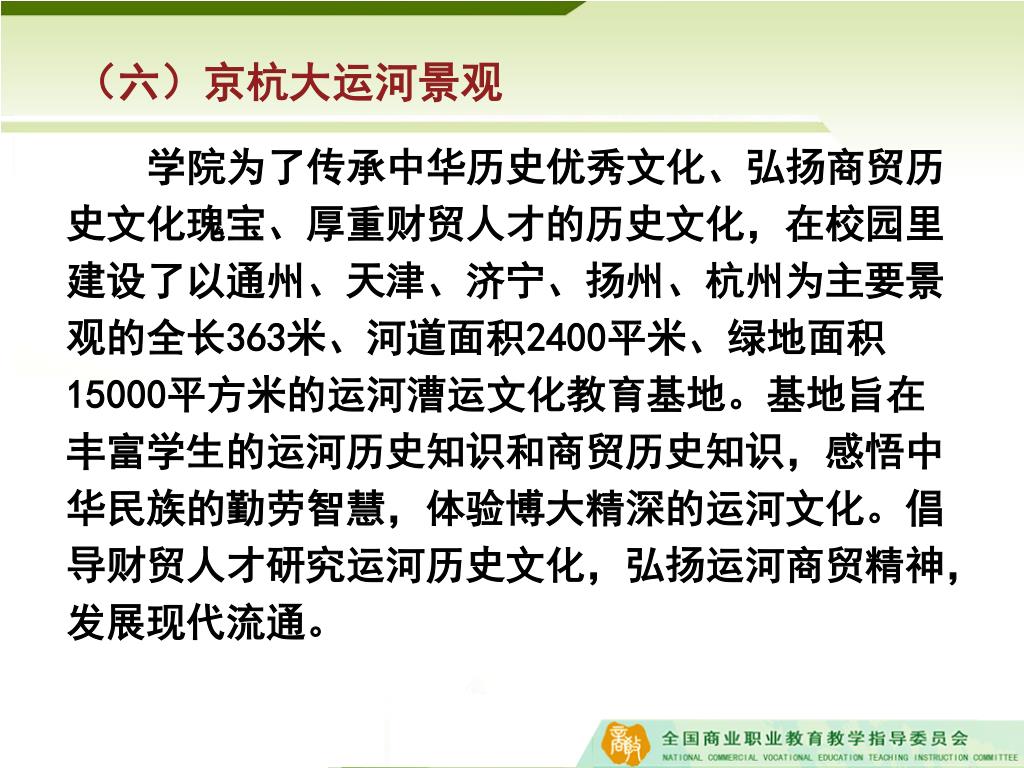 （六）京杭大运河景观

学院为了传承中华历史优秀文化、弘扬商贸历史文化瑰宝、厚重财贸人才的历史文化，在校园里建设了以通州、天津、济宁、扬州、杭州为主要景观的全长363米、河道面积2400平米、绿地面积15000平方米的运河漕运文化教育基地。基地旨在丰富学生的运河历史知识和商贸历史知识，感悟中华民族的勤劳智慧，体验博大精深的运河文化。倡导财贸人才研究运河历史文化，弘扬运河商贸精神，发展现代流通。

全国商业职业教育教学指导委员会
NATIONAL COMMERCIAL VOCATIONAL EDUCATION TEACHING INSTRUCTION COMMITTEE